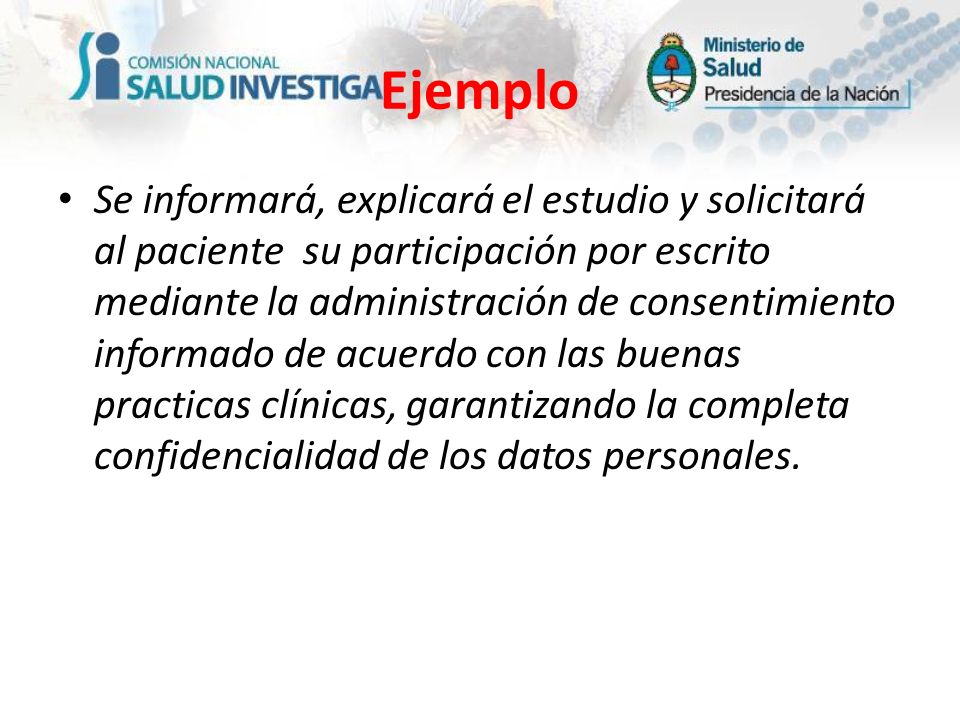 COMISIÓN NACIONAL
SALUD INVESTIGA

Ejemplo

Ministerio de
Salud
Presidencia de la Nación

• Se informará, explicará el estudio y solicitará al paciente su participación por escrito mediante la administración de consentimiento informado de acuerdo con las buenas practicas clínicas, garantizando la completa confidencialidad de los datos personales.